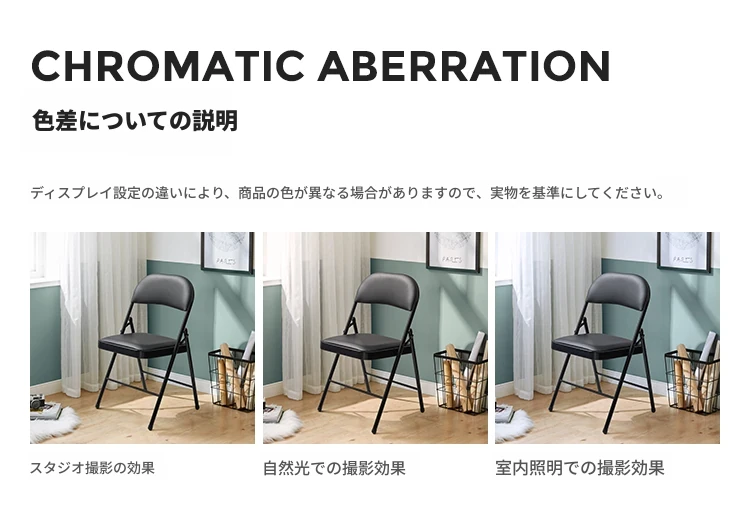 CHROMATIC ABERRATION

色差についての説明

ディスプレイ設定の違いにより、商品の色が異なる場合がありますので、実物を基準にしてください。

PARIS

PARIS

PARIS

スタジオ撮影の効果

自然光での撮影効果

室内照明での撮影効果